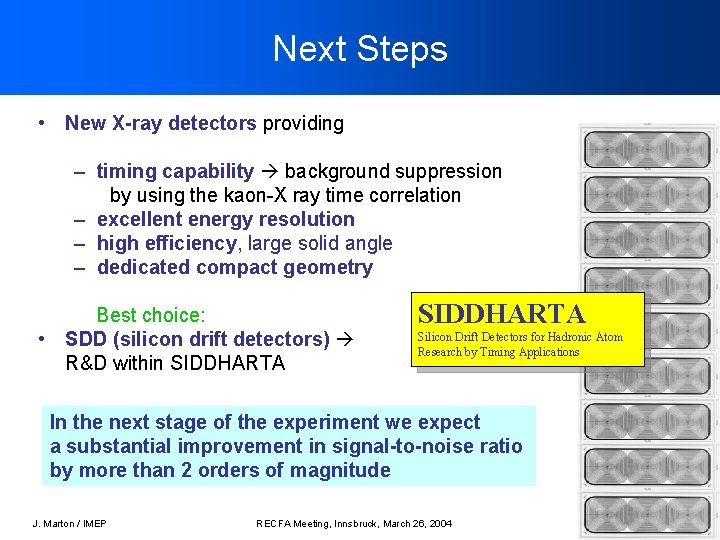 Next Steps

• New X-ray detectors providing

– timing capability → background suppression by using the kaon-X ray time correlation
– excellent energy resolution
– high efficiency, large solid angle
– dedicated compact geometry

Best choice:
• SDD (silicon drift detectors) → R&D within SIDDHARTA

SIDDHARTA
Silicon Drift Detectors for Hadronic Atom Research by Timing Applications

In the next stage of the experiment we expect a substantial improvement in signal-to-noise ratio by more than 2 orders of magnitude

J. Marton / IMEP

RECFA Meeting, Innsbruck, March 26, 2004